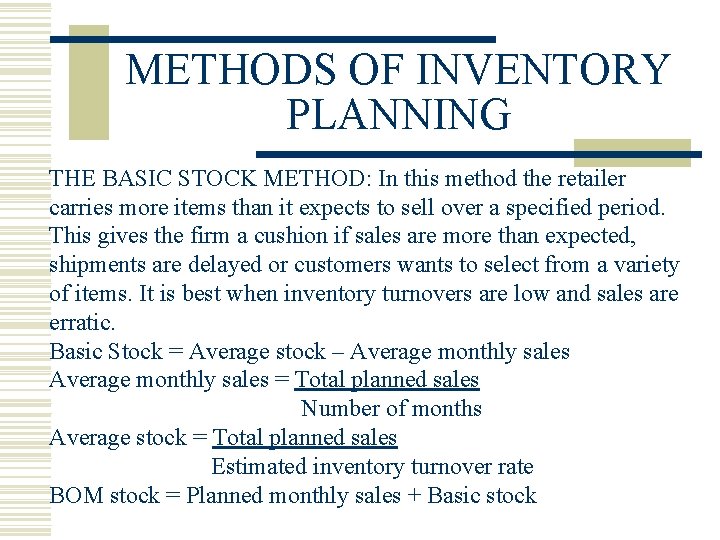 METHODS OF INVENTORY PLANNING

THE BASIC STOCK METHOD: In this method the retailer carries more items than it expects to sell over a specified period. This gives the firm a cushion if sales are more than expected, shipments are delayed or customers wants to select from a variety of items. It is best when inventory turnovers are low and sales are erratic.

Basic Stock = Average stock – Average monthly sales

Average monthly sales = $\frac{\text{Total planned sales}}{\text{Number of months}}$

Average stock = $\frac{\text{Total planned sales}}{\text{Estimated inventory turnover rate}}$

BOM stock = Planned monthly sales + Basic stock